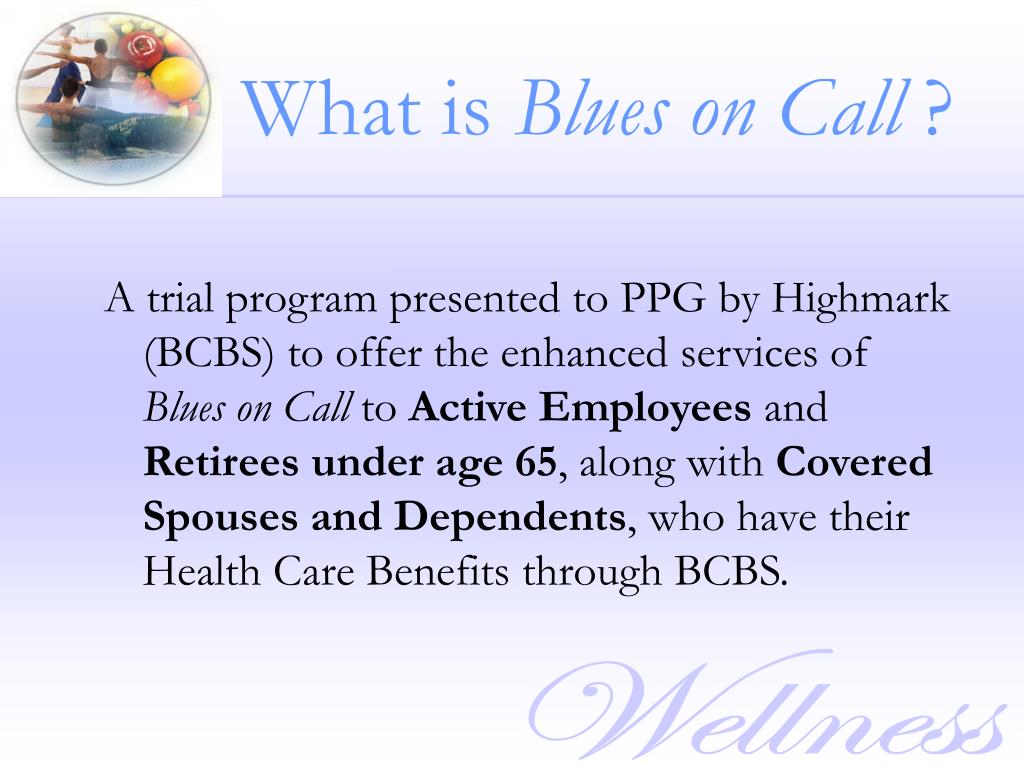 What is Blues on Call ?

A trial program presented to PPG by Highmark (BCBS) to offer the enhanced services of Blues on Call to Active Employees and Retirees under age 65, along with Covered Spouses and Dependents, who have their Health Care Benefits through BCBS.

Wellness